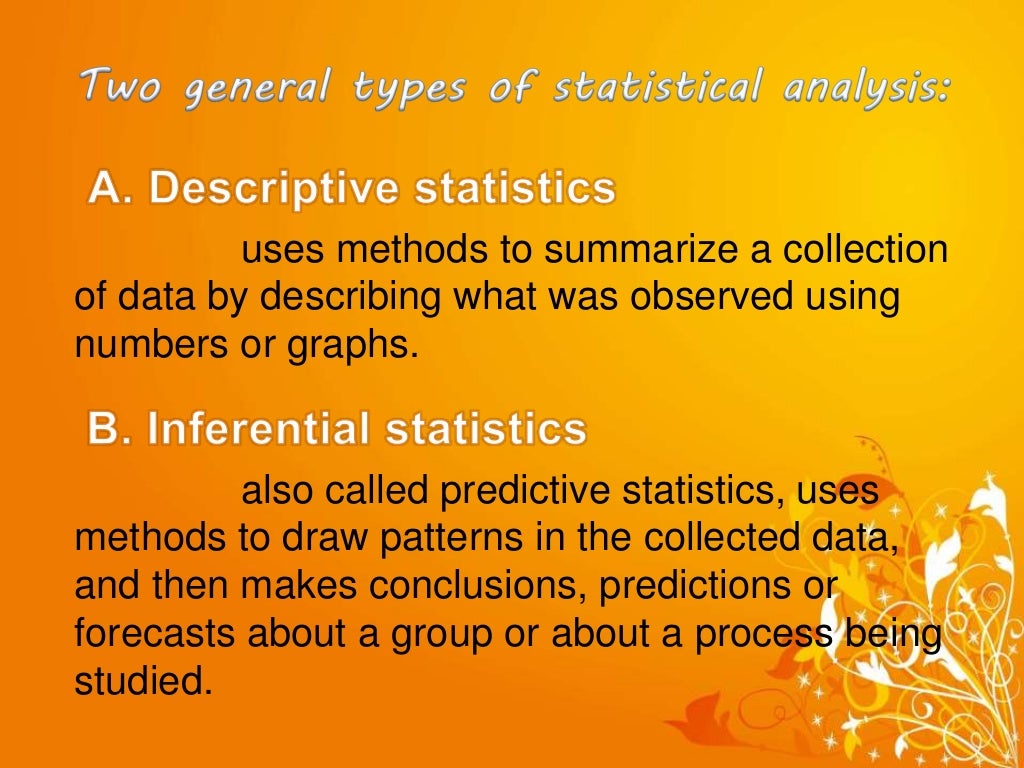 Two general types of statistical analysis:

A. Descriptive statistics

uses methods to summarize a collection of data by describing what was observed using numbers or graphs.

B. Inferential statistics

also called predictive statistics, uses methods to draw patterns in the collected data, and then makes conclusions, predictions or forecasts about a group or about a process being studied.